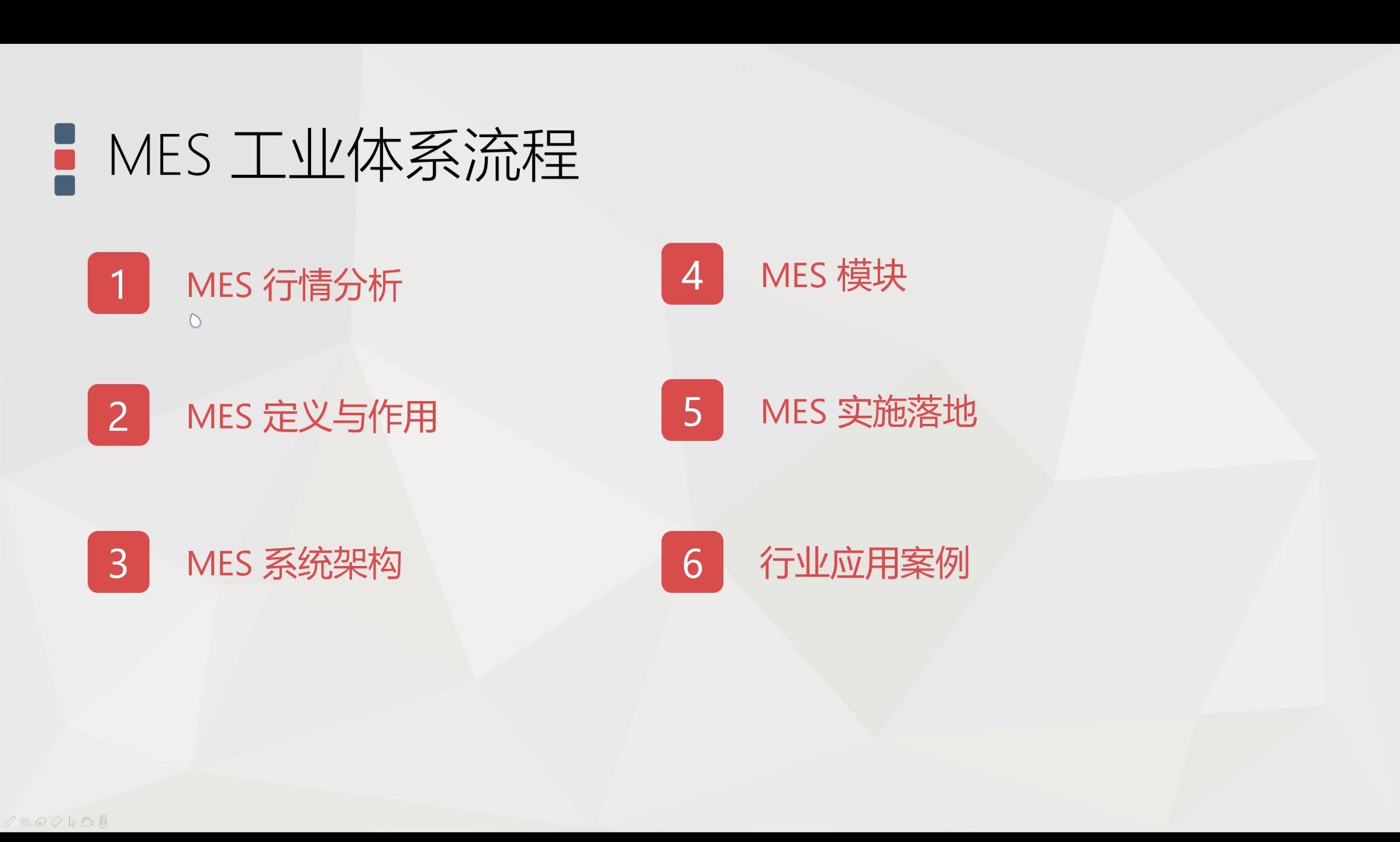 MES 工业体系流程

1 MES 行情分析

2 MES 定义与作用

3 MES 系统架构

4 MES 模块

5 MES 实施落地

6 行业应用案例